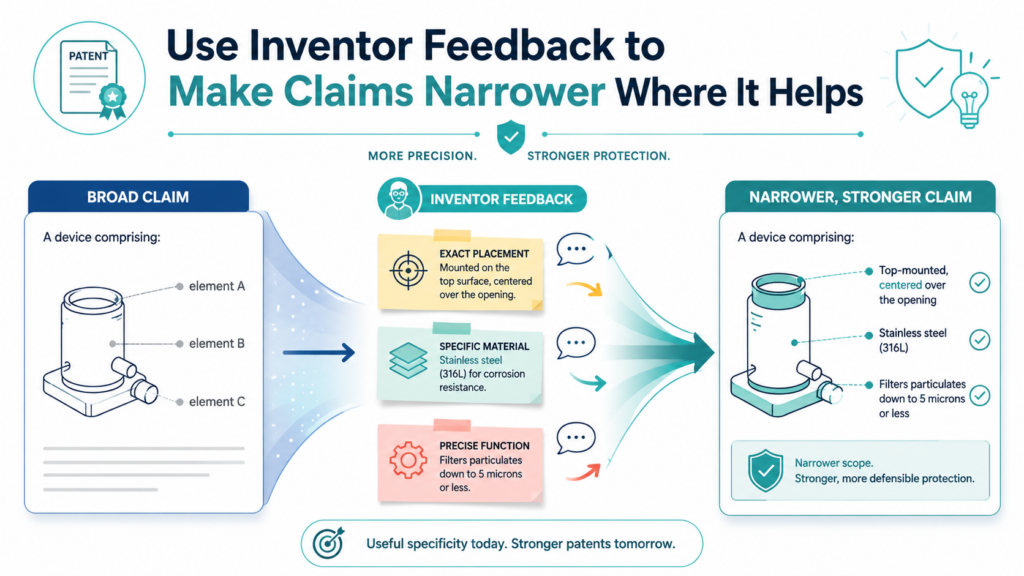 PATENT

Use Inventor Feedback to Make Claims Narrower Where It Helps

MORE PRECISION. STRONGER PROTECTION.

BROAD CLAIM

A device comprising:

element A

element B

element C

INVENTOR FEEDBACK

EXACT PLACEMENT
Mounted on the top surface, centered over the opening.

SPECIFIC MATERIAL
Stainless steel (316L) for corrosion resistance.

PRECISE FUNCTION
Filters particulates down to 5 microns or less.

NARROWER, STRONGER CLAIM

A device comprising:

Top-mounted, centered over the opening

Stainless steel (316L)

Filters particulates down to 5 microns or less

Narrower scope.
Stronger, more defensible protection.

Useful specificity today. Stronger patents tomorrow.